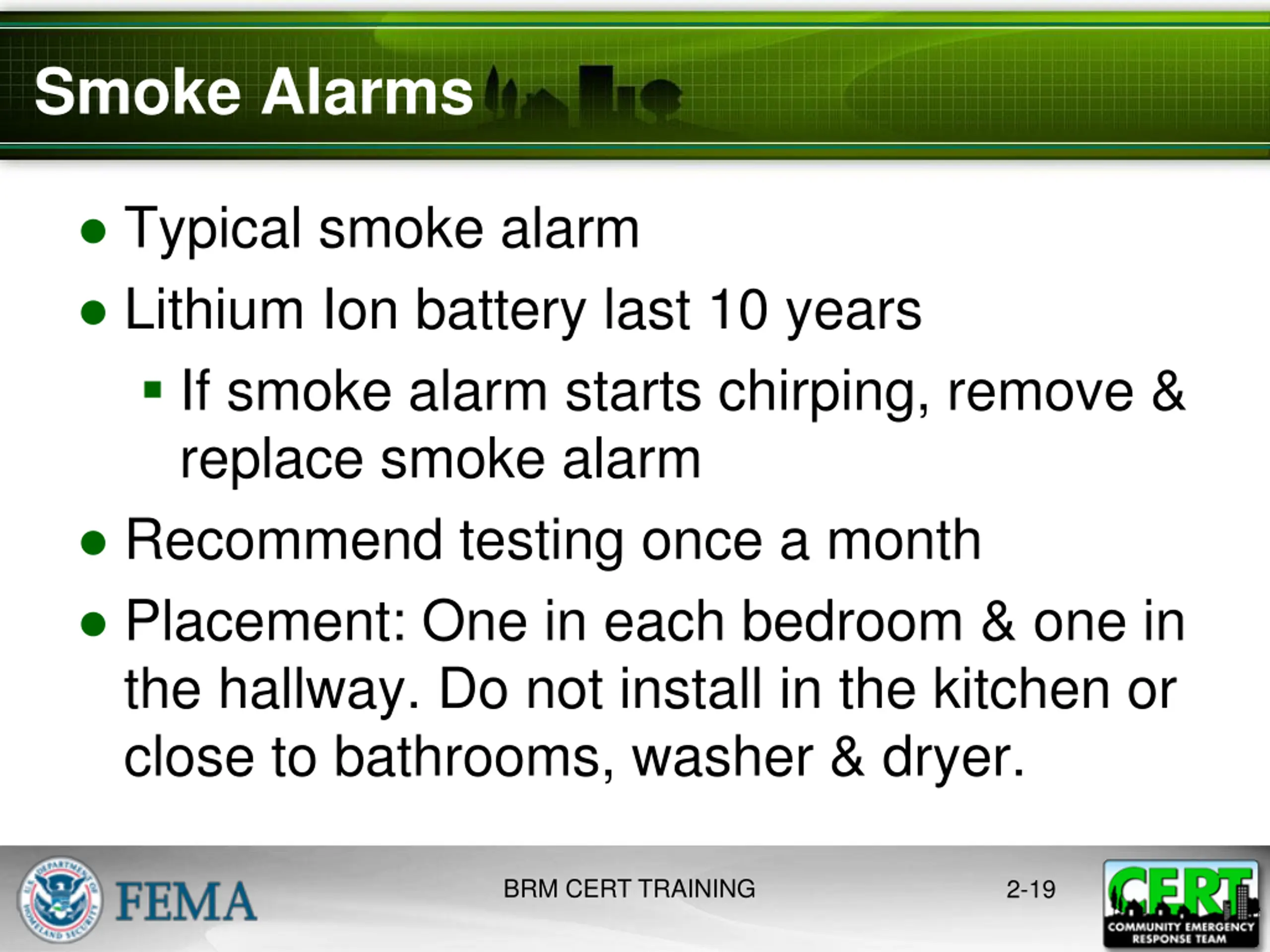 Smoke Alarms

- Typical smoke alarm
- Lithium Ion battery last 10 years
  - If smoke alarm starts chirping, remove & replace smoke alarm
- Recommend testing once a month
- Placement: One in each bedroom & one in the hallway. Do not install in the kitchen or close to bathrooms, washer & dryer.

U.S. DEPARTMENT OF HOMELAND SECURITY
FEMA

BRM CERT TRAINING

2-19

CERT
COMMUNITY EMERGENCY RESPONSE TEAM